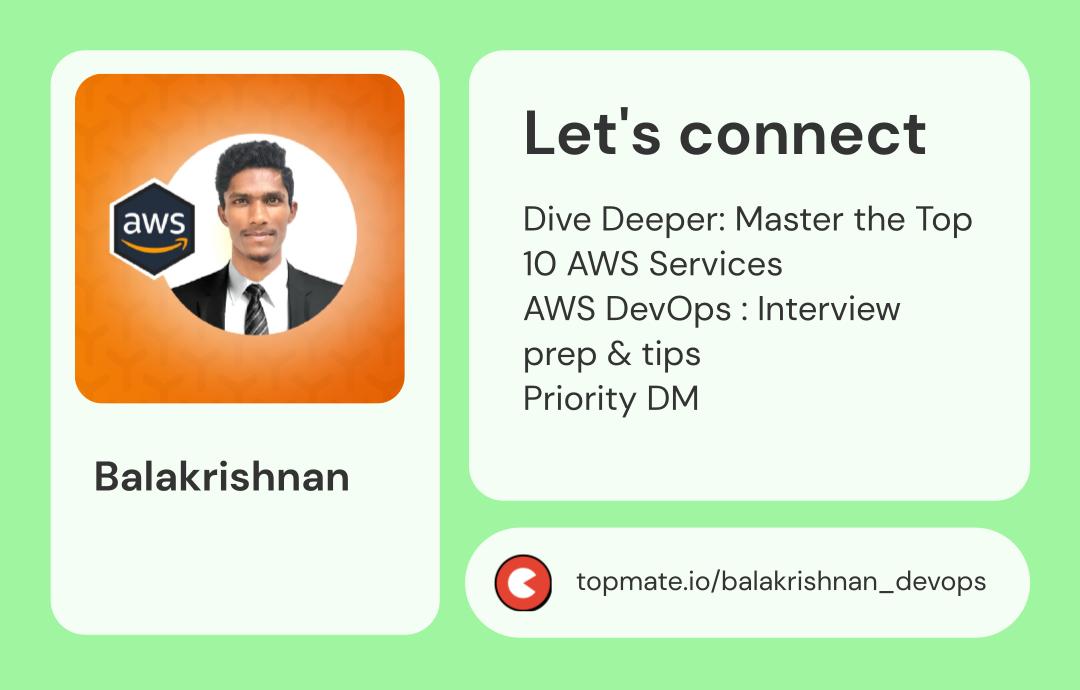 aws

Balakrishnan

Let's connect

Dive Deeper: Master the Top 10 AWS Services
AWS DevOps : Interview prep & tips
Priority DM

topmate.io/balakrishnan_devops